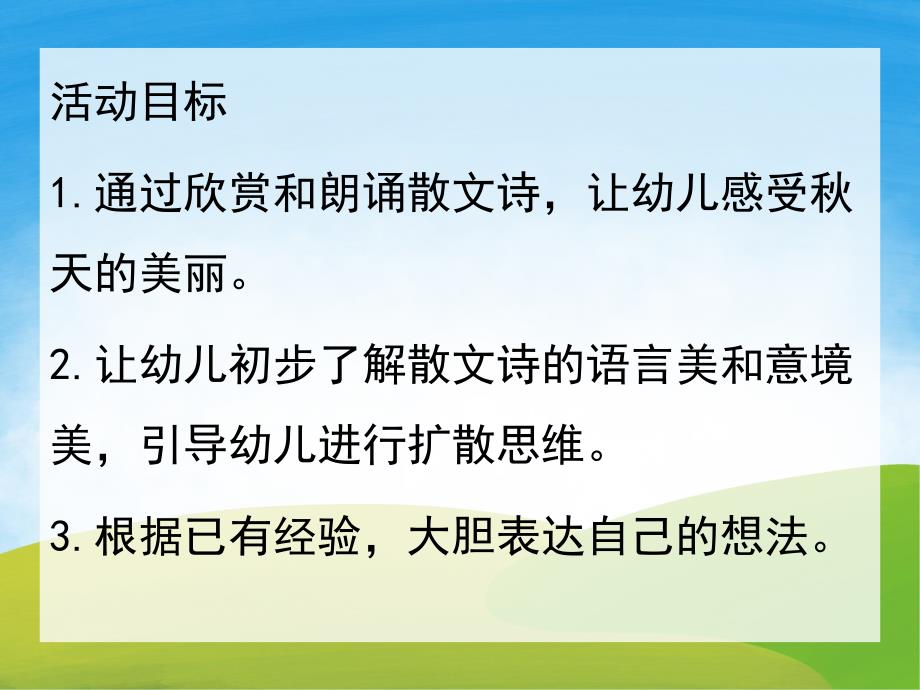 活动目标

1.通过欣赏和朗诵散文诗，让幼儿感受秋天的美丽。

2.让幼儿初步了解散文诗的语言美和意境美，引导幼儿进行扩散思维。

3.根据已有经验，大胆表达自己的想法。